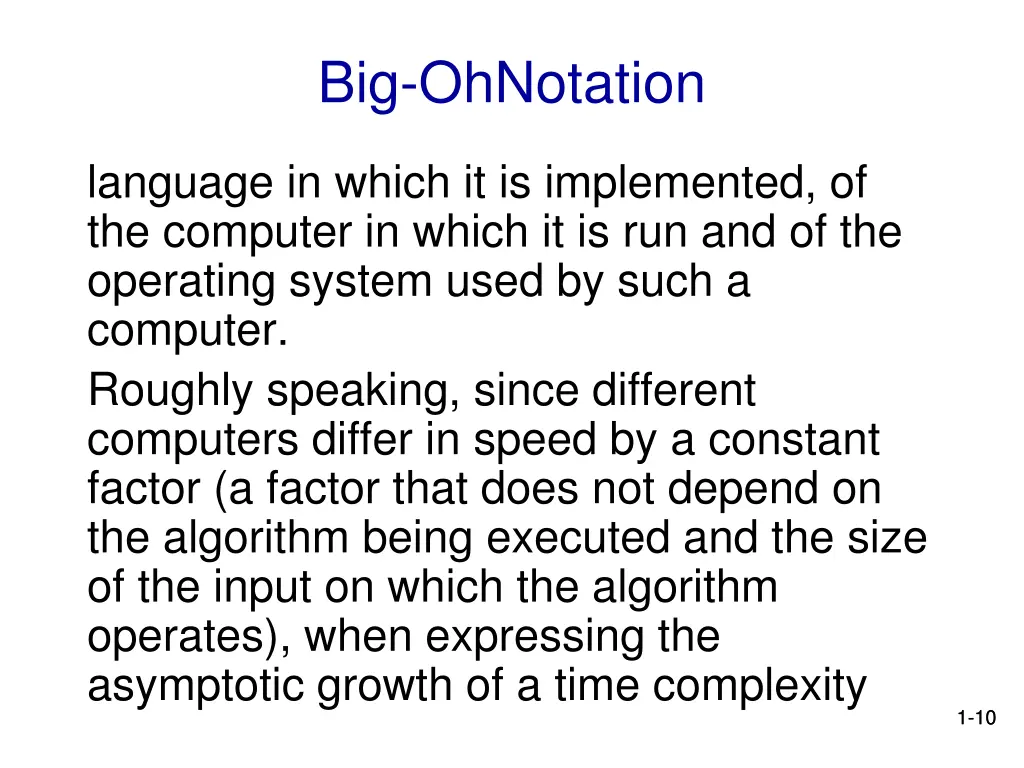 Big-OhNotation

language in which it is implemented, of the computer in which it is run and of the operating system used by such a computer.

Roughly speaking, since different computers differ in speed by a constant factor (a factor that does not depend on the algorithm being executed and the size of the input on which the algorithm operates), when expressing the asymptotic growth of a time complexity

1-10